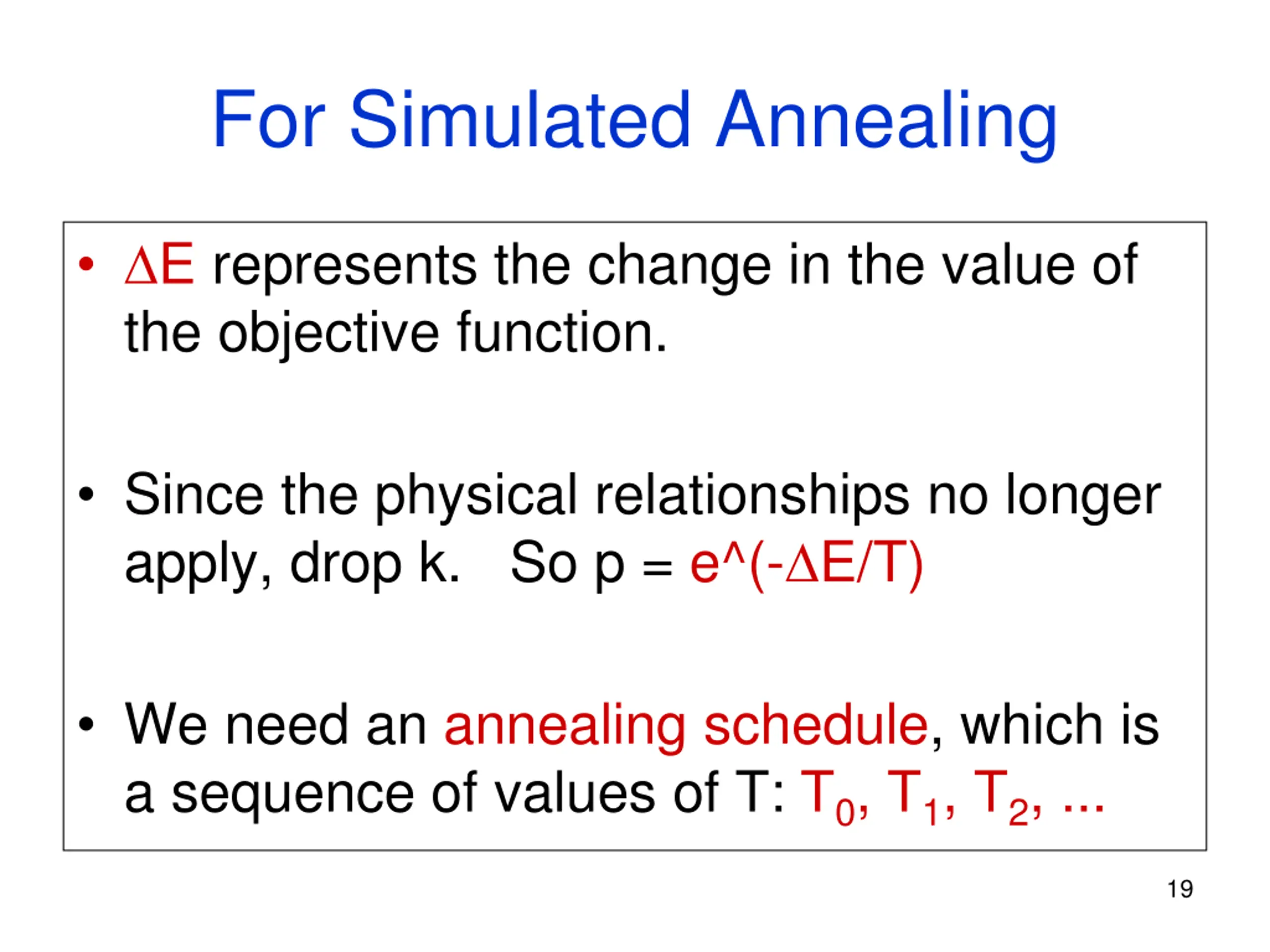 For Simulated Annealing

• $\Delta E$ represents the change in the value of the objective function.

• Since the physical relationships no longer apply, drop k. So p = e^(-$\Delta$E/T)

• We need an annealing schedule, which is a sequence of values of T: $T_0$, $T_1$, $T_2$, ...

19